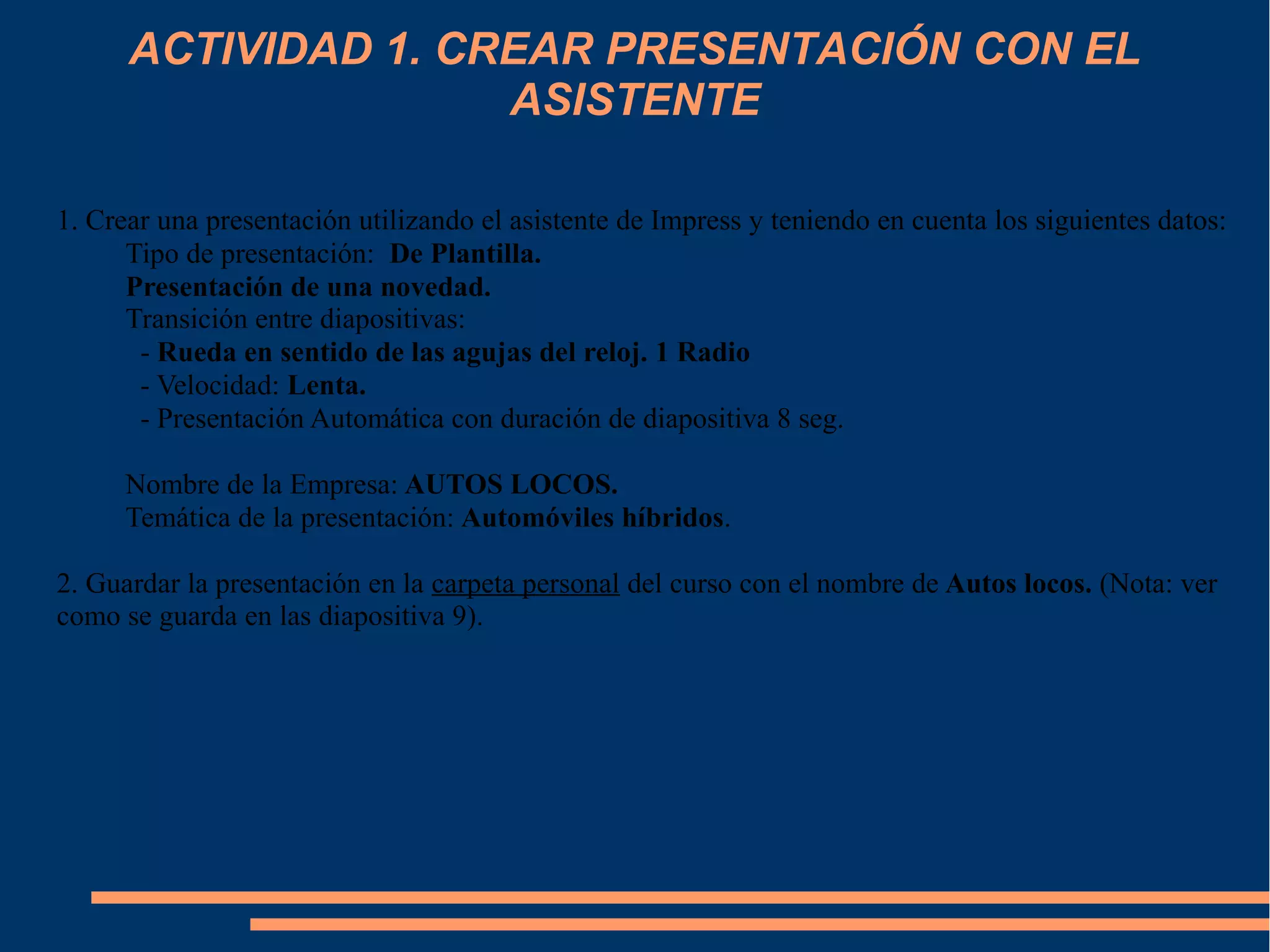 ACTIVIDAD 1. CREAR PRESENTACIÓN CON EL ASISTENTE

1. Crear una presentación utilizando el asistente de Impress y teniendo en cuenta los siguientes datos:
Tipo de presentación: De Plantilla.
Presentación de una novedad.
Transición entre diapositivas:
- Rueda en sentido de las agujas del reloj. 1 Radio
- Velocidad: Lenta.
- Presentación Automática con duración de diapositiva 8 seg.

Nombre de la Empresa: AUTOS LOCOS.
Temática de la presentación: Automóviles híbridos.

2. Guardar la presentación en la carpeta personal del curso con el nombre de Autos locos. (Nota: ver como se guarda en las diapositiva 9).